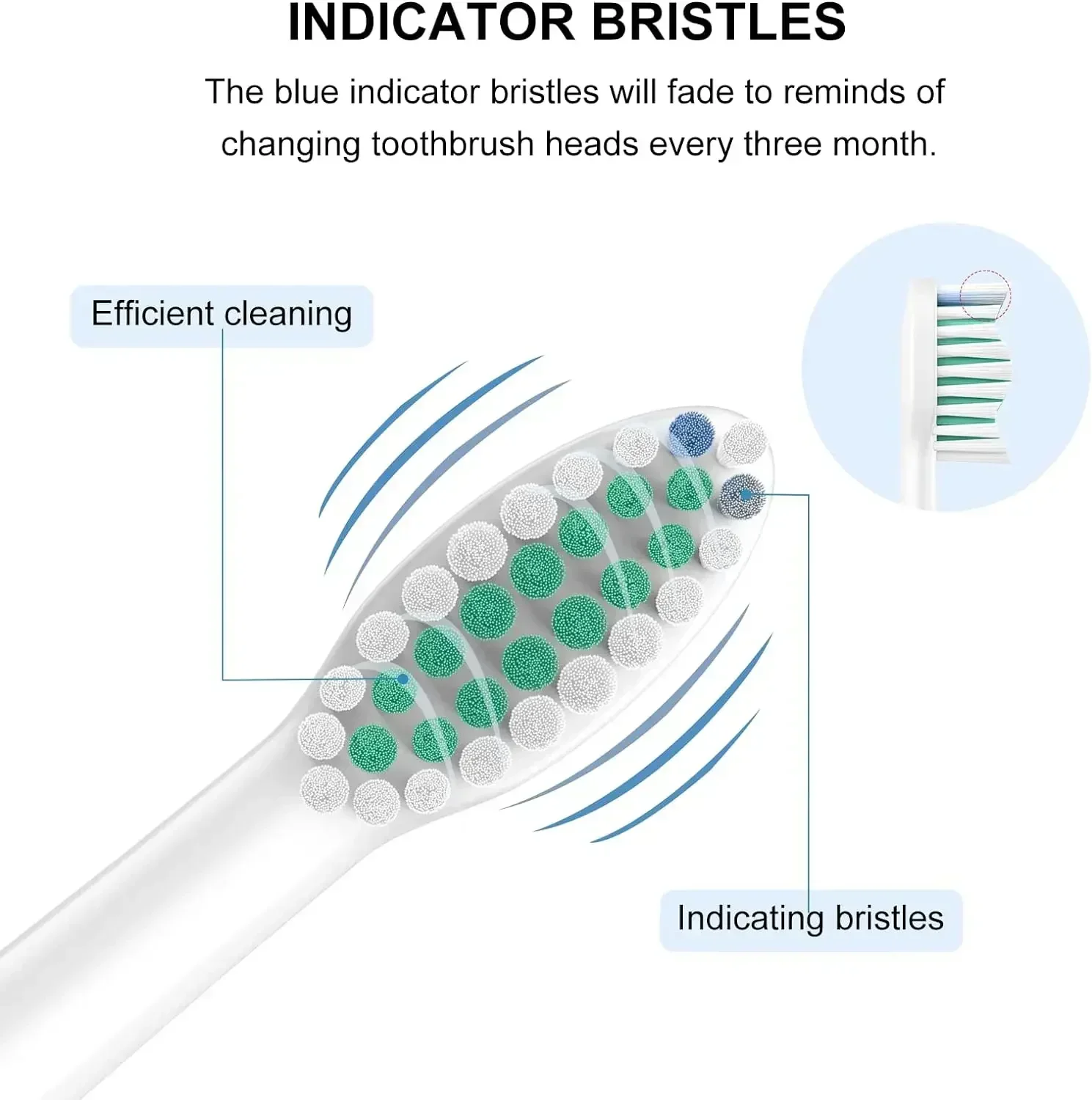 INDICATOR BRISTLES

The blue indicator bristles will fade to reminds of changing toothbrush heads every three month.

Efficient cleaning

Indicating bristles